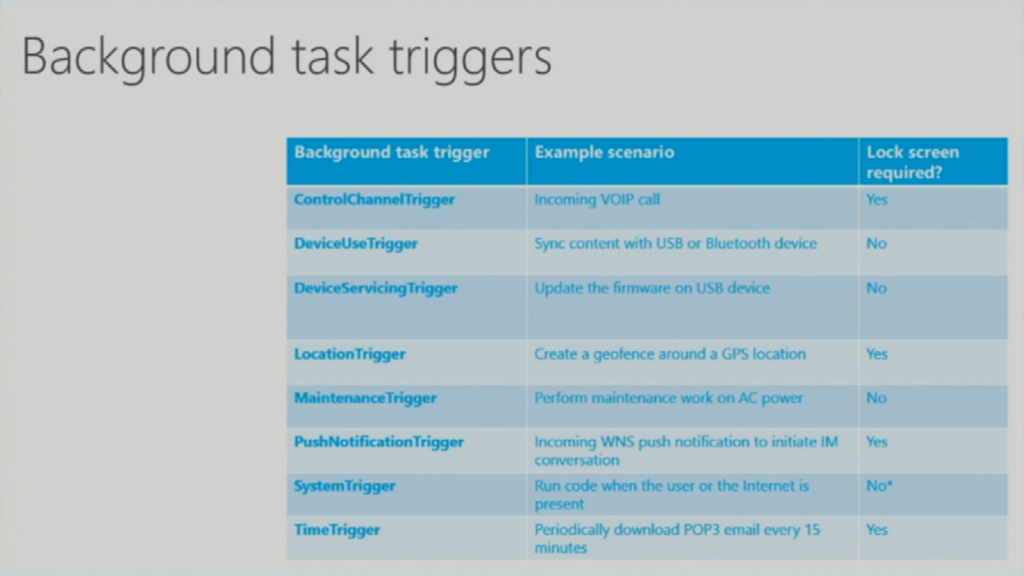 Background task triggers

| Background task trigger | Example scenario | Lock screen required? |
|---|---|---|
| ControlChannelTrigger | Incoming VOIP call | Yes |
| DeviceUseTrigger | Sync content with USB or Bluetooth device | No |
| DeviceServicingTrigger | Update the firmware on USB device | No |
| LocationTrigger | Create a geofence around a GPS location | Yes |
| MaintenanceTrigger | Perform maintenance work on AC power | No |
| PushNotificationTrigger | Incoming WNS push notification to initiate IM conversation | Yes |
| SystemTrigger | Run code when the user or the Internet is present | No* |
| TimeTrigger | Periodically download POP3 email every 15 minutes | Yes |